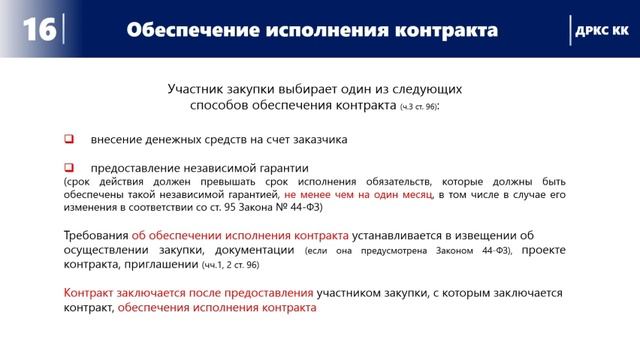 16

Обеспечение исполнения контракта

ДРКС КК

Участник закупки выбирает один из следующих способов обеспечения контракта (ч.3 ст. 96):

внесение денежных средств на счет заказчика

предоставление независимой гарантии
(срок действия должен превышать срок исполнения обязательств, которые должны быть обеспечены такой независимой гарантией, не менее чем на один месяц, в том числе в случае его изменения в соответствии со ст. 95 Закона № 44-ФЗ)

Требования об обеспечении исполнения контракта устанавливается в извещении об осуществлении закупки, документации (если она предусмотрена Законом 44-ФЗ), проекте контракта, приглашении (чч.1, 2 ст. 96)

Контракт заключается после предоставления участником закупки, с которым заключается контракт, обеспечения исполнения контракта